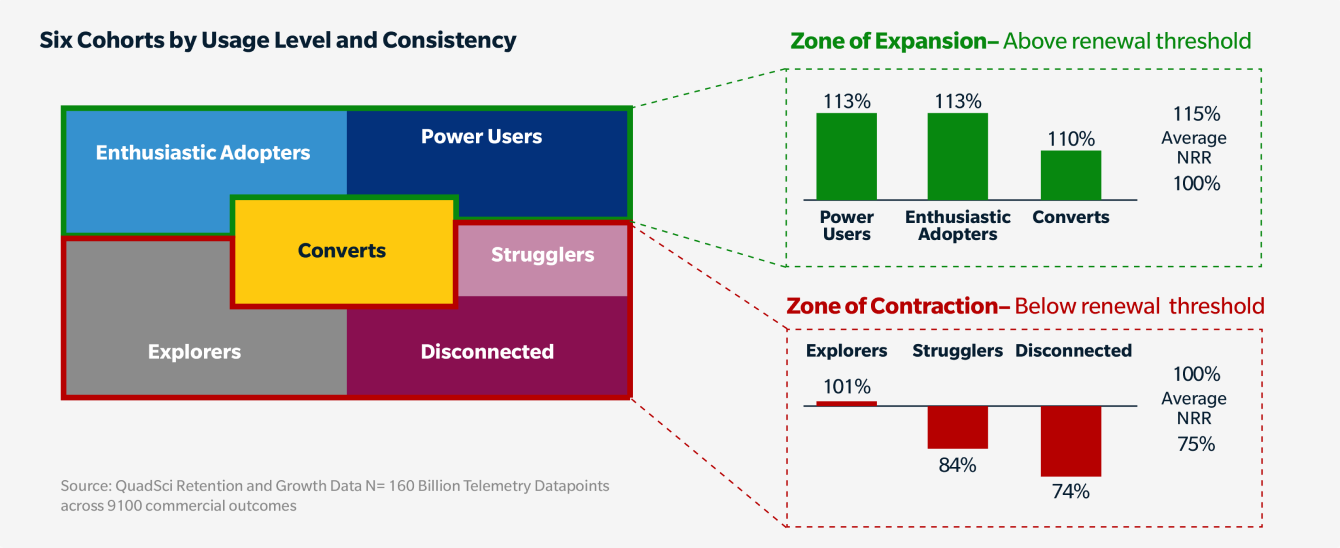 Six Cohorts by Usage Level and Consistency

Enthusiastic Adopters

Power Users

Converts

Strugglers

Explorers

Disconnected

Source: QuadSci Retention and Growth Data N= 160 Billion Telemetry Datapoints across 9100 commercial outcomes

Zone of Expansion– Above renewal threshold

113%

113%

110%

Power Users

Enthusiastic Adopters

Converts

115%
Average
NRR
100%

Zone of Contraction– Below renewal threshold

Explorers

Strugglers

Disconnected

101%

84%

74%

100%
Average
NRR
75%